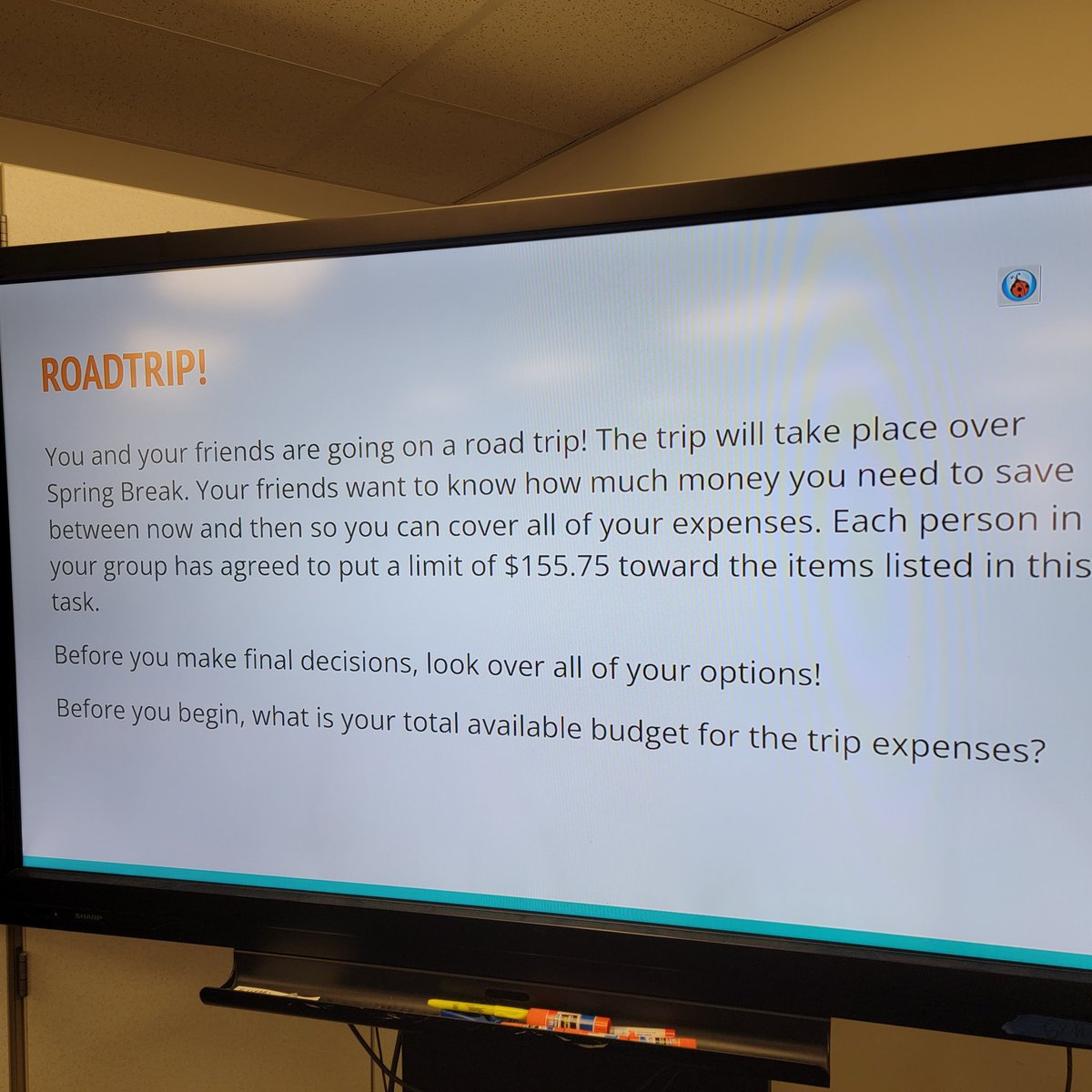 ROADTRIP!

You and your friends are going on a road trip! The trip will take place over Spring Break. Your friends want to know how much money you need to save between now and then so you can cover all of your expenses. Each person in your group has agreed to put a limit of $155.75 toward the items listed in this task.

Before you make final decisions, look over all of your options!

Before you begin, what is your total available budget for the trip expenses?

SHARP